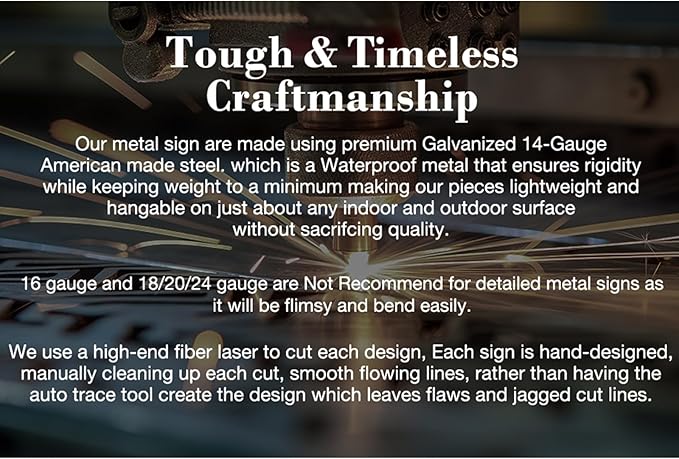 Tough & Timeless Craftmanship

Our metal sign are made using premium Galvanized 14-Gauge American made steel. which is a Waterproof metal that ensures rigidity while keeping weight to a minimum making our pieces lightweight and hangable on just about any indoor and outdoor surface without sacrifcing quality.

16 gauge and 18/20/24 gauge are Not Recommend for detailed metal signs as it will be flimsy and bend easily.

We use a high-end fiber laser to cut each design, Each sign is hand-designed, manually cleaning up each cut, smooth flowing lines, rather than having the auto trace tool create the design which leaves flaws and jagged cut lines.